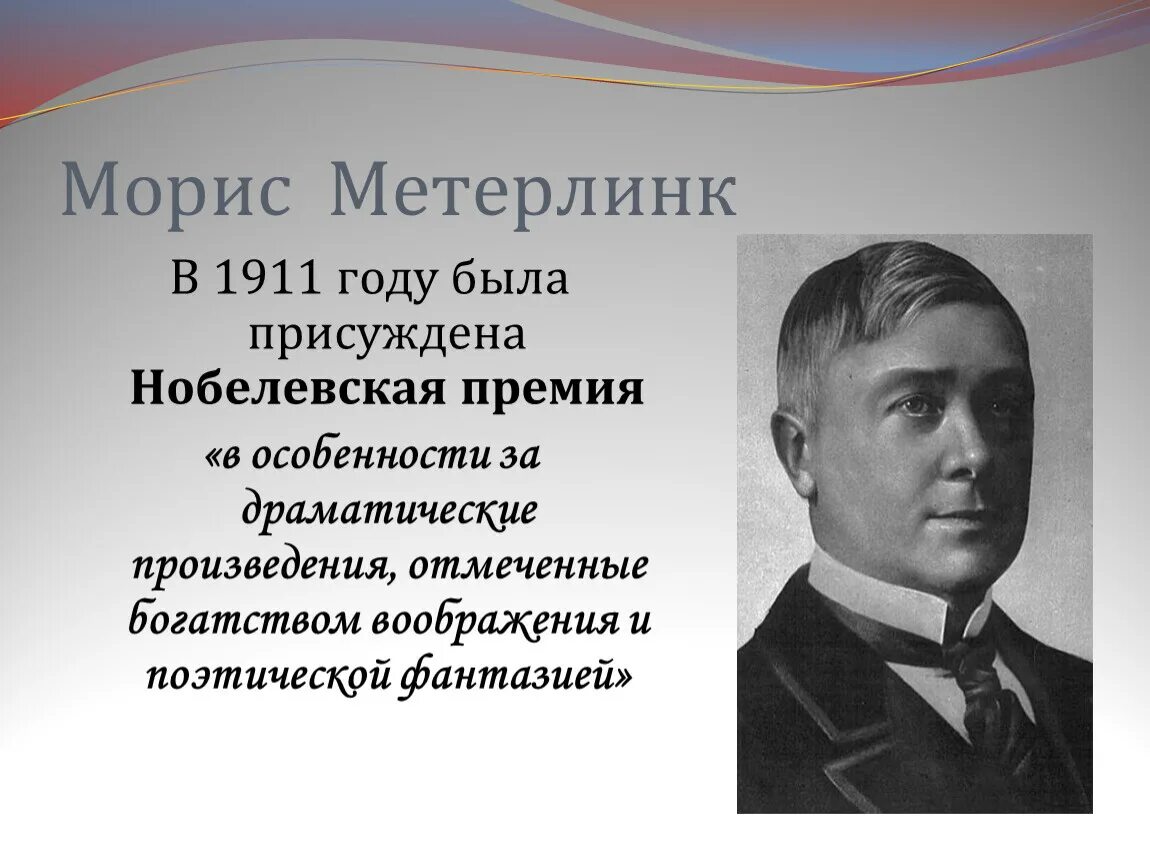 Морис Метерлинк

В 1911 году была присуждена Нобелевская премия «в особенности за драматические произведения, отмеченные богатством воображения и поэтической фантазией»